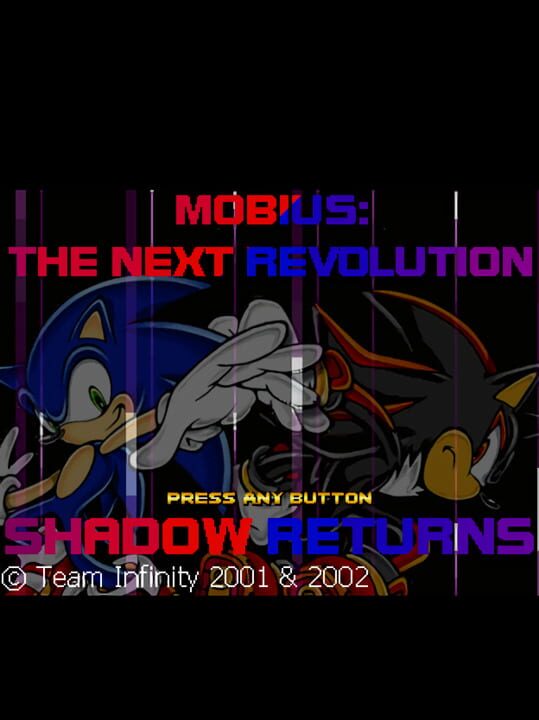 MOBIUS:
THE NEXT REVOLUTION

PRESS ANY BUTTON

SHADOW RETURNS

© Team Infinity 2001 & 2002